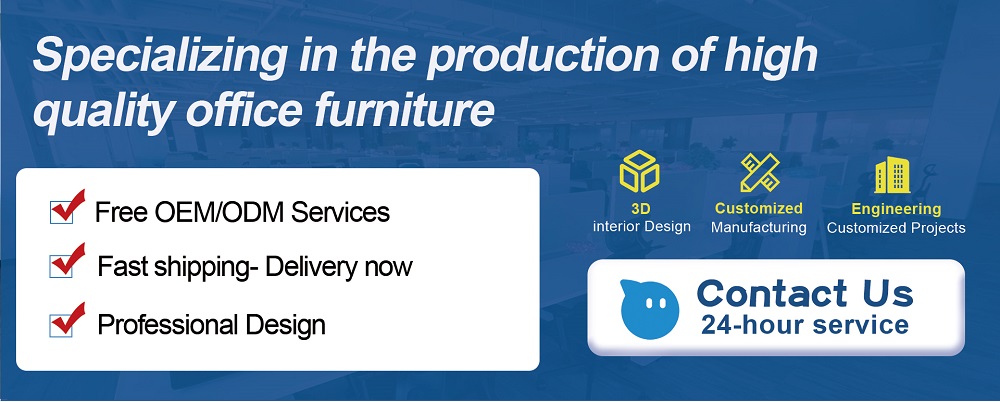 Specializing in the production of high quality office furniture

Free OEM/ODM Services

Fast shipping- Delivery now

Professional Design

3D
interior Design

Customized
Manufacturing

Engineering
Customized Projects

Contact Us
24-hour service